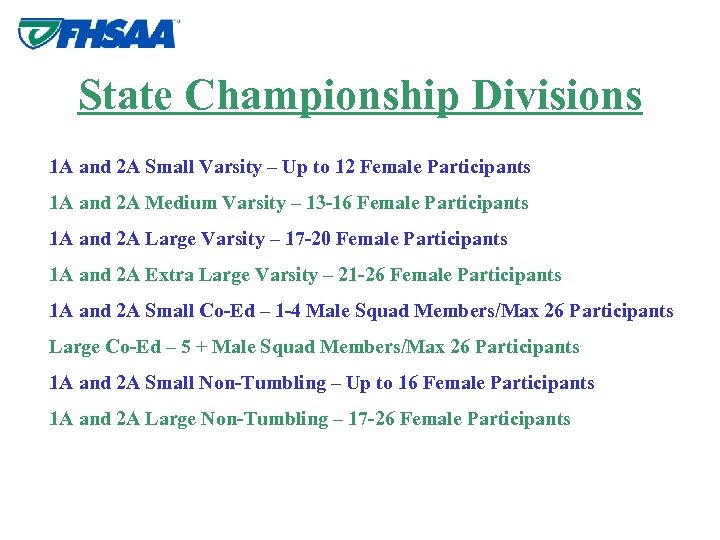 FHSAA

State Championship Divisions

1A and 2A Small Varsity – Up to 12 Female Participants

1A and 2A Medium Varsity – 13-16 Female Participants

1A and 2A Large Varsity – 17-20 Female Participants

1A and 2A Extra Large Varsity – 21-26 Female Participants

1A and 2A Small Co-Ed – 1-4 Male Squad Members/Max 26 Participants

Large Co-Ed – 5 + Male Squad Members/Max 26 Participants

1A and 2A Small Non-Tumbling – Up to 16 Female Participants

1A and 2A Large Non-Tumbling – 17-26 Female Participants